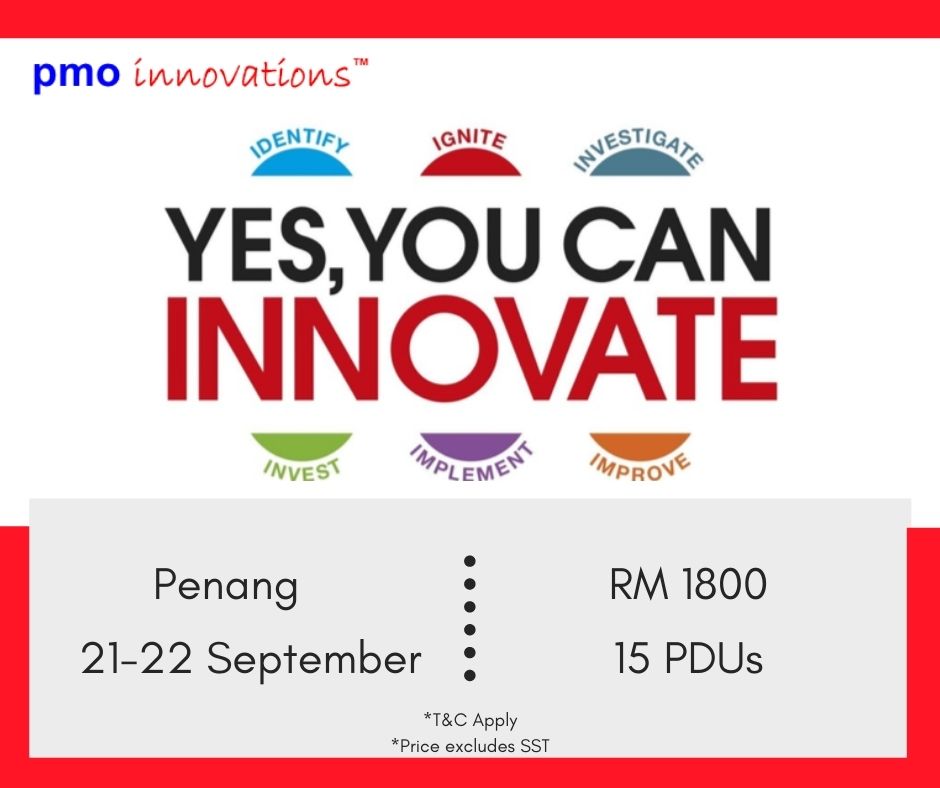 pmo innovations™

IDENTIFY IGNITE INVESTIGATE

YES, YOU CAN INNOVATE

INVEST IMPLEMENT IMPROVE

Penang
21-22 September

RM 1800
15 PDUs

*T&C Apply
*Price excludes SST